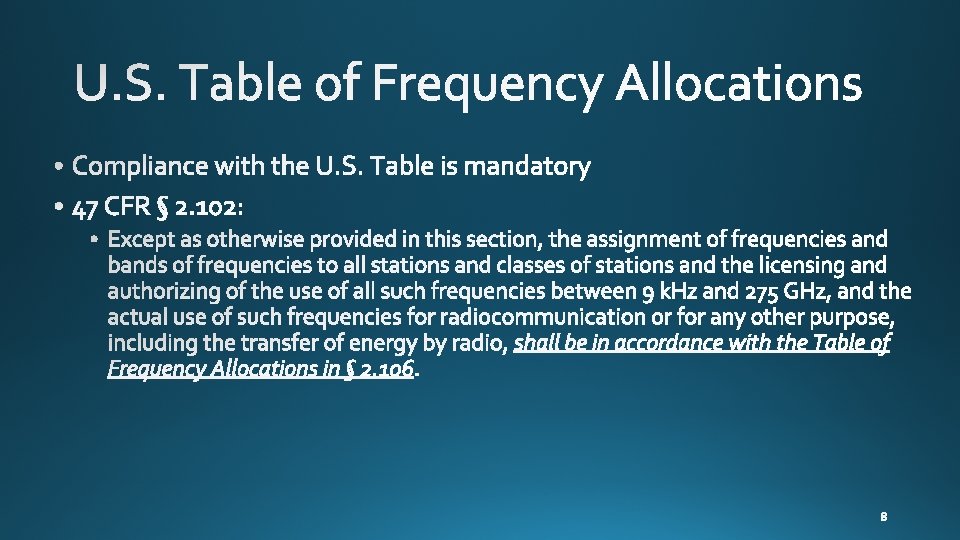 U.S. Table of Frequency Allocations

• Compliance with the U.S. Table is mandatory
• 47 CFR § 2.102:
▪ Except as otherwise provided in this section, the assignment of frequencies and bands of frequencies to all stations and classes of stations and the licensing and authorizing of the use of all such frequencies between 9 kHz and 275 GHz, and the actual use of such frequencies for radiocommunication or for any other purpose, including the transfer of energy by radio, shall be in accordance with the Table of Frequency Allocations in § 2.106.

8